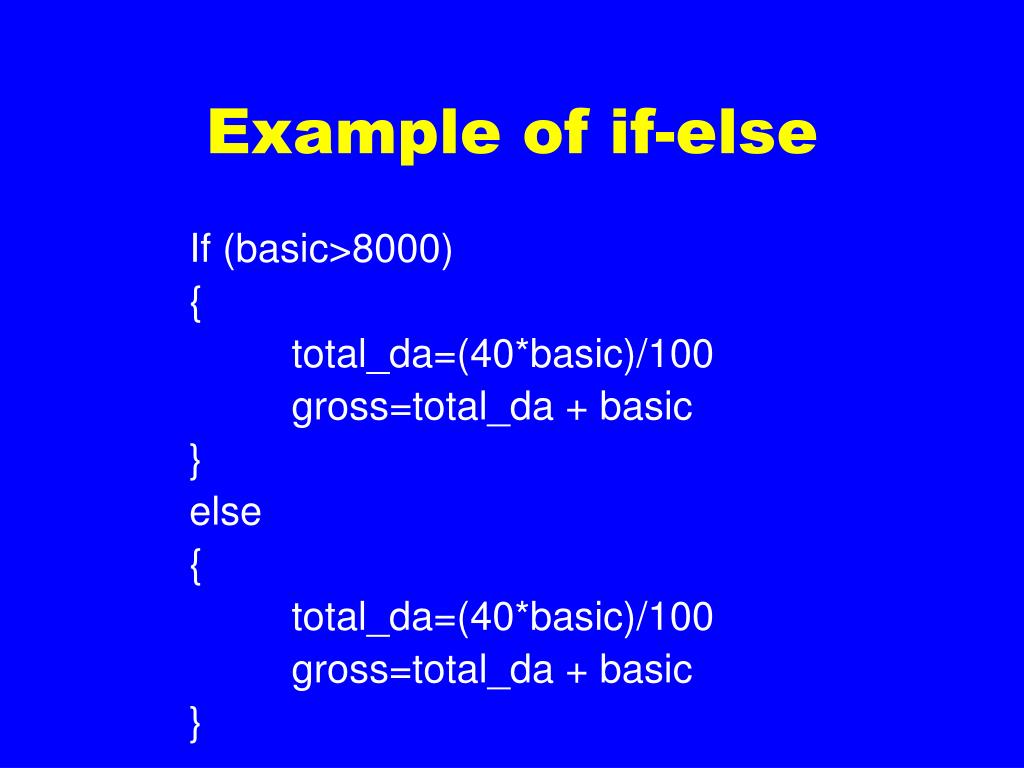 Example of if-else

If (basic>8000)
{
total_da=(40*basic)/100
gross=total_da + basic
}
else
{
total_da=(40*basic)/100
gross=total_da + basic
}